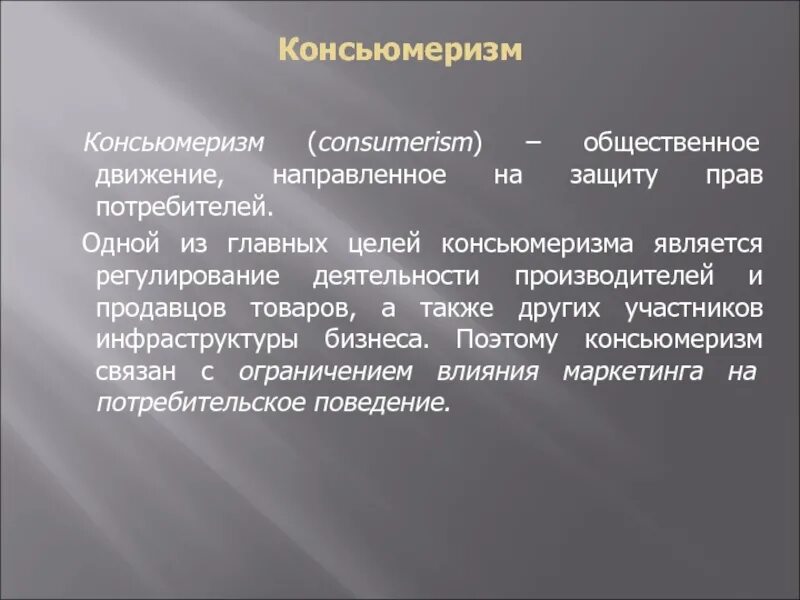 Консьюмеризм

Консьюмеризм (consumerism) – общественное движение, направленное на защиту прав потребителей.

Одной из главных целей консьюмеризма является регулирование деятельности производителей и продавцов товаров, а также других участников инфраструктуры бизнеса. Поэтому консьюмеризм связан с ограничением влияния маркетинга на потребительское поведение.